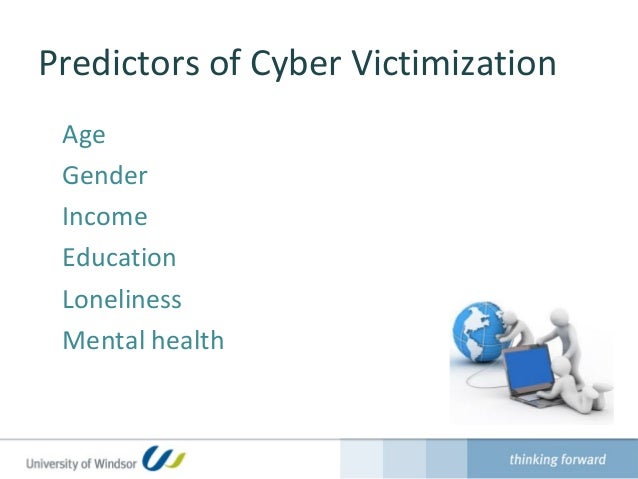 Predictors of Cyber Victimization

Age
Gender
Income
Education
Loneliness
Mental health

University of Windsor

thinking forward